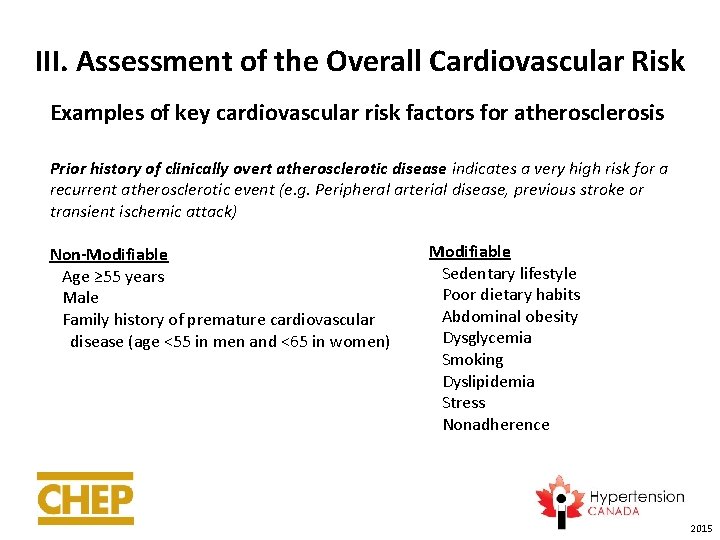 III. Assessment of the Overall Cardiovascular Risk

Examples of key cardiovascular risk factors for atherosclerosis

Prior history of clinically overt atherosclerotic disease indicates a very high risk for a recurrent atherosclerotic event (e.g. Peripheral arterial disease, previous stroke or transient ischemic attack)

Non-Modifiable
Age ≥55 years
Male
Family history of premature cardiovascular disease (age <55 in men and <65 in women)

Modifiable
Sedentary lifestyle
Poor dietary habits
Abdominal obesity
Dysglycemia
Smoking
Dyslipidemia
Stress
Nonadherence

CHEP

Hypertension CANADA

2015